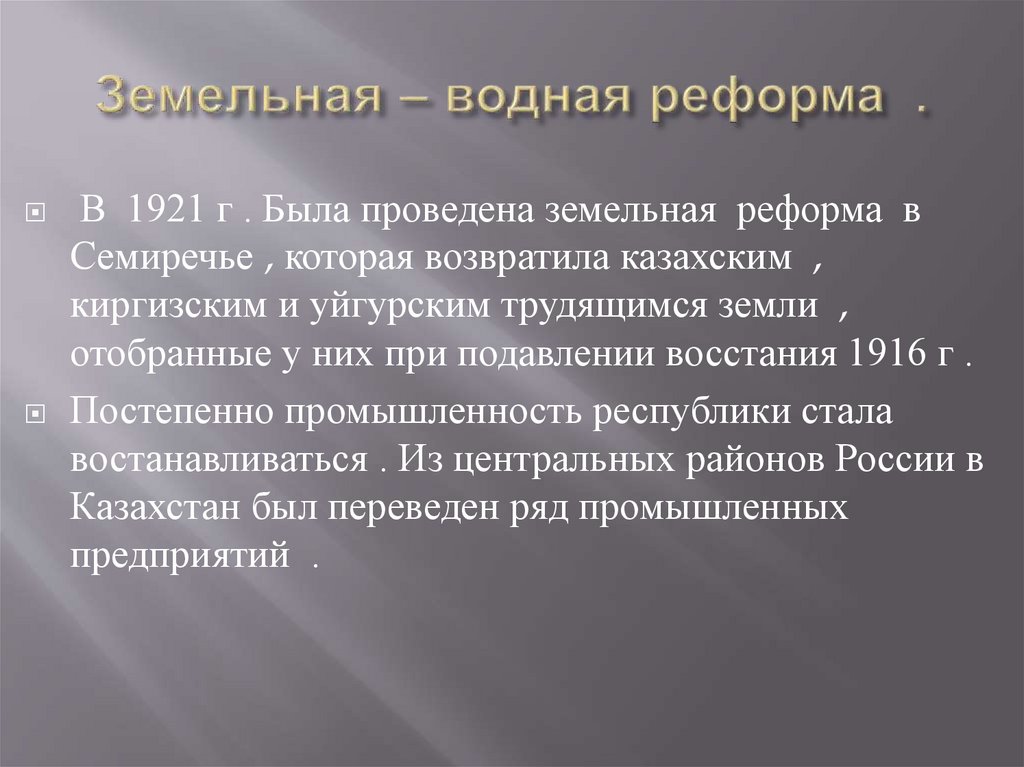 Земельная – водная реформа .

В 1921 г . Была проведена земельная реформа в Семиречье , которая возвратила казахским , киргизским и уйгурским трудящимся земли , отобранные у них при подавлении восстания 1916 г .

Постепенно промышленность республики стала востанавливаться . Из центральных районов России в Казахстан был переведен ряд промышленных предприятий .